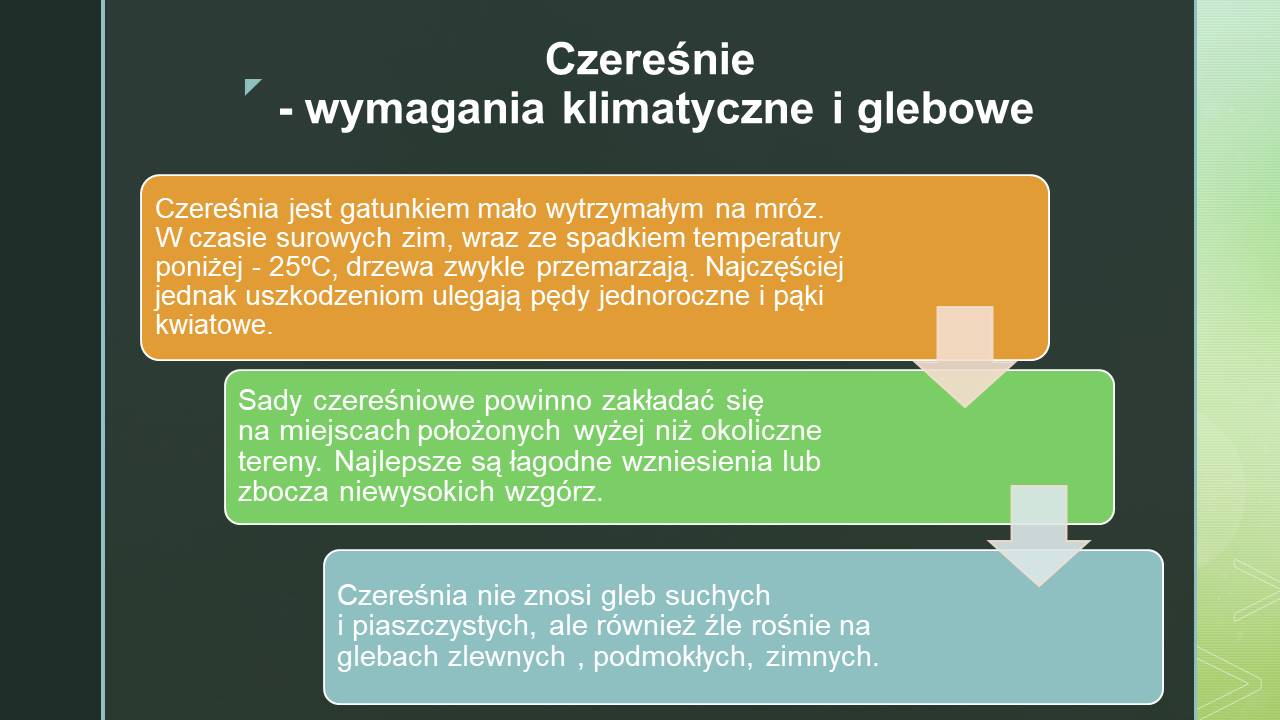 Czereśnie
- wymagania klimatyczne i glebowe

Czereśnia jest gatunkiem mało wytrzymałym na mróz. W czasie surowych zim, wraz ze spadkiem temperatury poniżej - 25ºC, drzewa zwykle przemarzają. Najczęściej jednak uszkodzeniom ulegają pędy jednoroczne i pąki kwiatowe.

Sady czereśniowe powinno zakładać się na miejscach położonych wyżej niż okoliczne tereny. Najlepsze są łagodne wzniesienia lub zbocza niewysokich wzgórz.

Czereśnia nie znosi gleb suchych i piaszczystych, ale również źle rośnie na glebach zlewnych , podmokłych, zimnych.